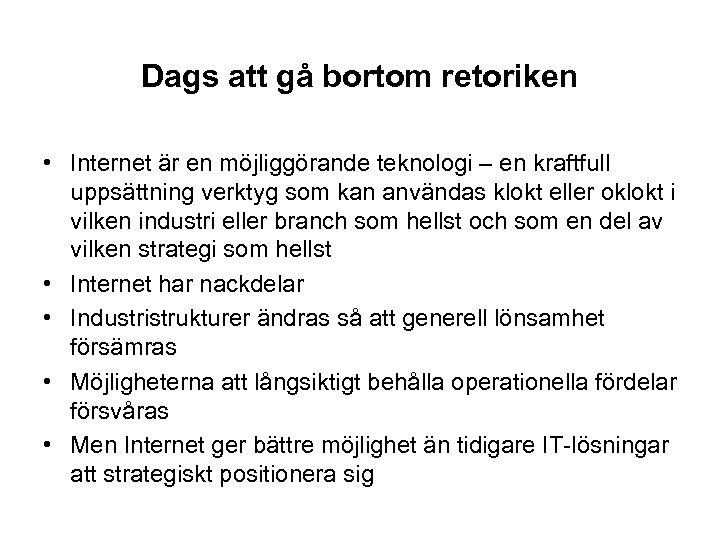 Dags att gå bortom retoriken

• Internet är en möjliggörande teknologi – en kraftfull uppsättning verktyg som kan användas klokt eller oklokt i vilken industri eller branch som hellst och som en del av vilken strategi som hellst
• Internet har nackdelar
• Industristrukturer ändras så att generell lönsamhet försämras
• Möjligheterna att långsiktigt behålla operationella fördelar försvåras
• Men Internet ger bättre möjlighet än tidigare IT-lösningar att strategiskt positionera sig